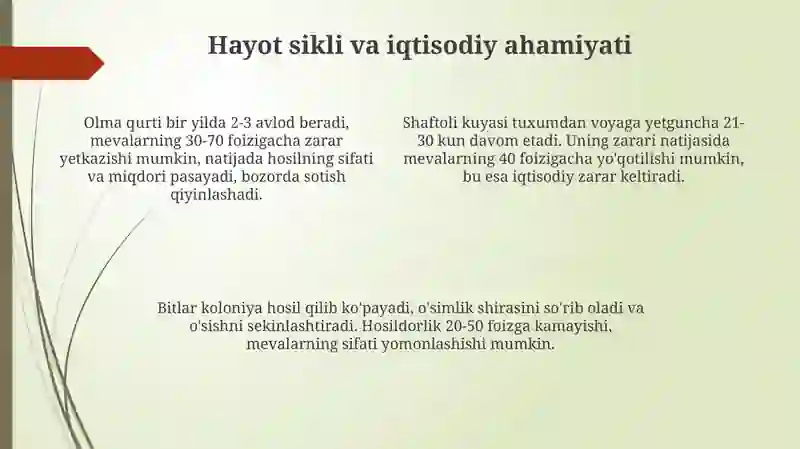 Hayot sikli va iqtisodiy ahamiyati

Olma qurti bir yilda 2-3 avlod beradi, mevalarning 30-70 foizigacha zarar yetkazishi mumkin, natijada hosilning sifati va miqdori pasayadi, bozorda sotish qiyinlashadi.

Shaftoli kuyasi tuxumdan voyaga yetguncha 21-30 kun davom etadi. Uning zarari natijasida mevalarning 40 foizigacha yo'qotilishi mumkin, bu esa iqtisodiy zarar keltiradi.

Bitlar koloniya hosil qilib ko'payadi, o'simlik shirasini so'rib oladi va o'sishni sekinlashtiradi. Hosildorlik 20-50 foizga kamayishi, mevalarning sifati yomonlashishi mumkin.